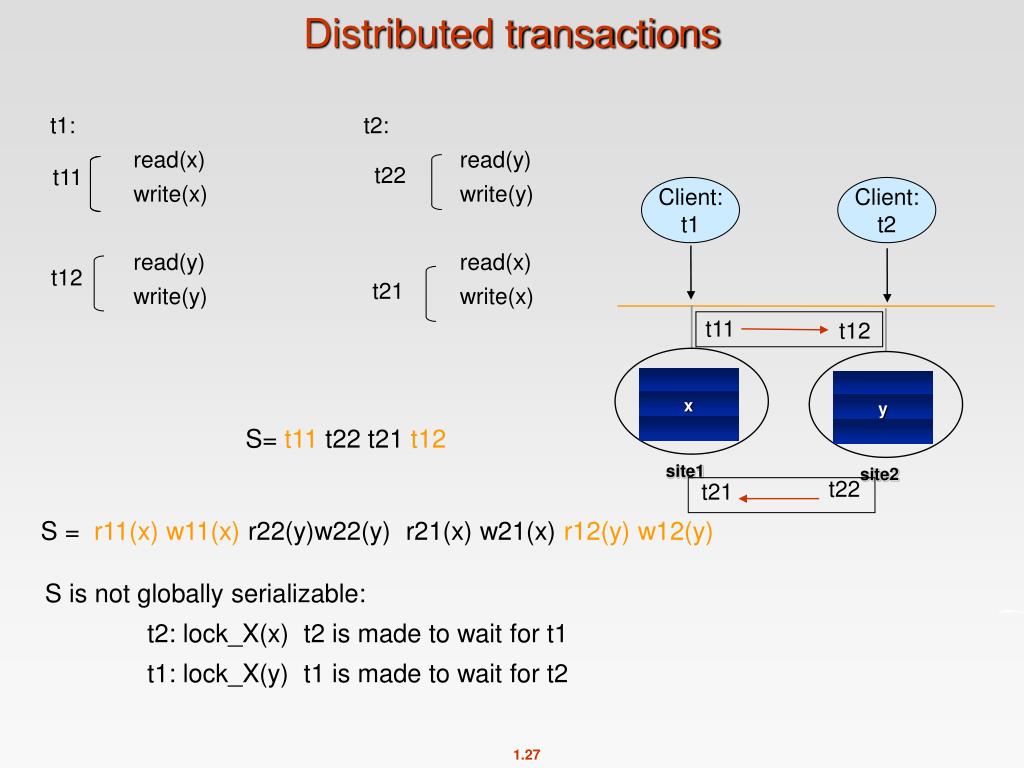 Distributed transactions

t1:

t11 read(x)
write(x)

t12 read(y)
write(y)

t2:

t22 read(y)
write(y)

t21 read(x)
write(x)

Client: t1

Client: t2

t11 t12

x

y

site1

site2

t21 t22

S= t11 t22 t21 t12

S = r11(x) w11(x) r22(y)w22(y) r21(x) w21(x) r12(y) w12(y)

S is not globally serializable:

t2: lock_X(x) t2 is made to wait for t1

t1: lock_X(y) t1 is made to wait for t2

1.27